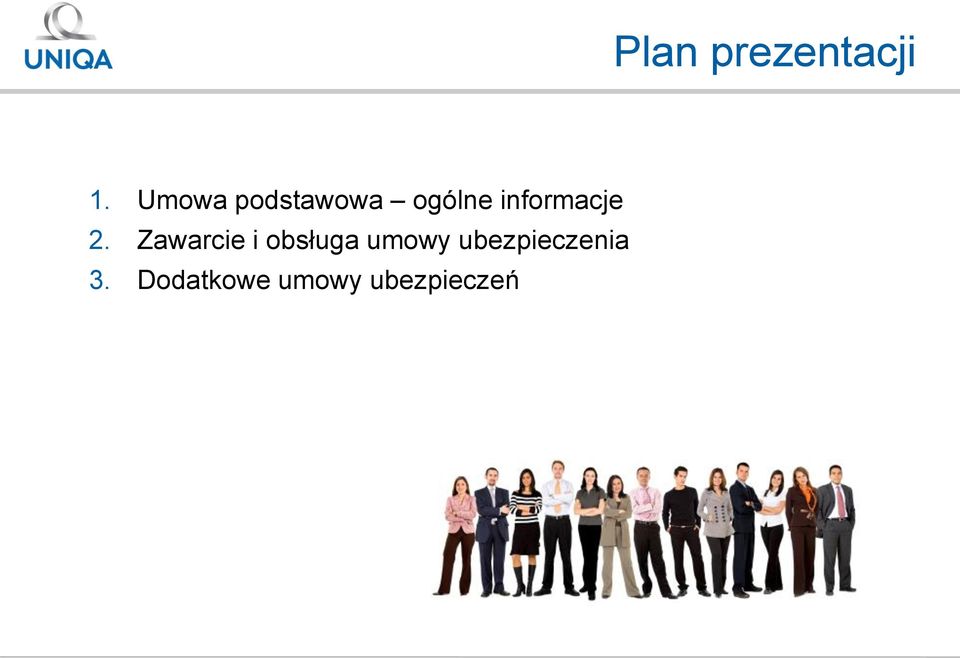 UNIQA

Plan prezentacji

1. Umowa podstawowa – ogólne informacje
2. Zawarcie i obsługa umowy ubezpieczenia
3. Dodatkowe umowy ubezpieczeń